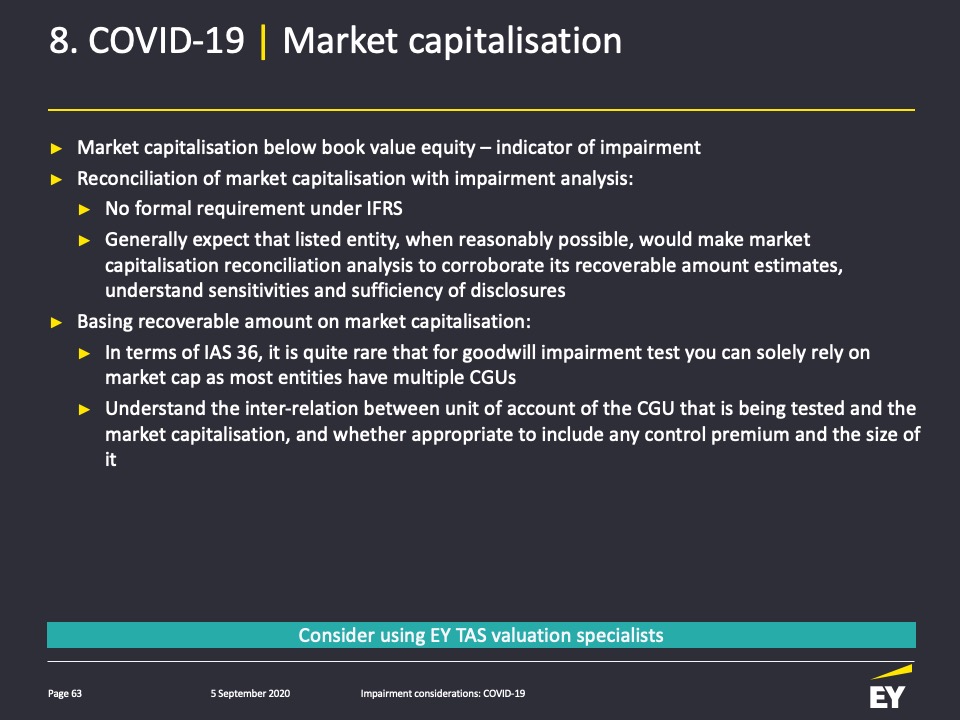 8. COVID-19 | Market capitalisation

► Market capitalisation below book value equity – indicator of impairment
► Reconciliation of market capitalisation with impairment analysis:
► No formal requirement under IFRS
► Generally expect that listed entity, when reasonably possible, would make market capitalisation reconciliation analysis to corroborate its recoverable amount estimates, understand sensitivities and sufficiency of disclosures
► Basing recoverable amount on market capitalisation:
► In terms of IAS 36, it is quite rare that for goodwill impairment test you can solely rely on market cap as most entities have multiple CGUs
► Understand the inter-relation between unit of account of the CGU that is being tested and the market capitalisation, and whether appropriate to include any control premium and the size of it

Consider using EY TAS valuation specialists

Page 63 5 September 2020 Impairment considerations: COVID-19

EY